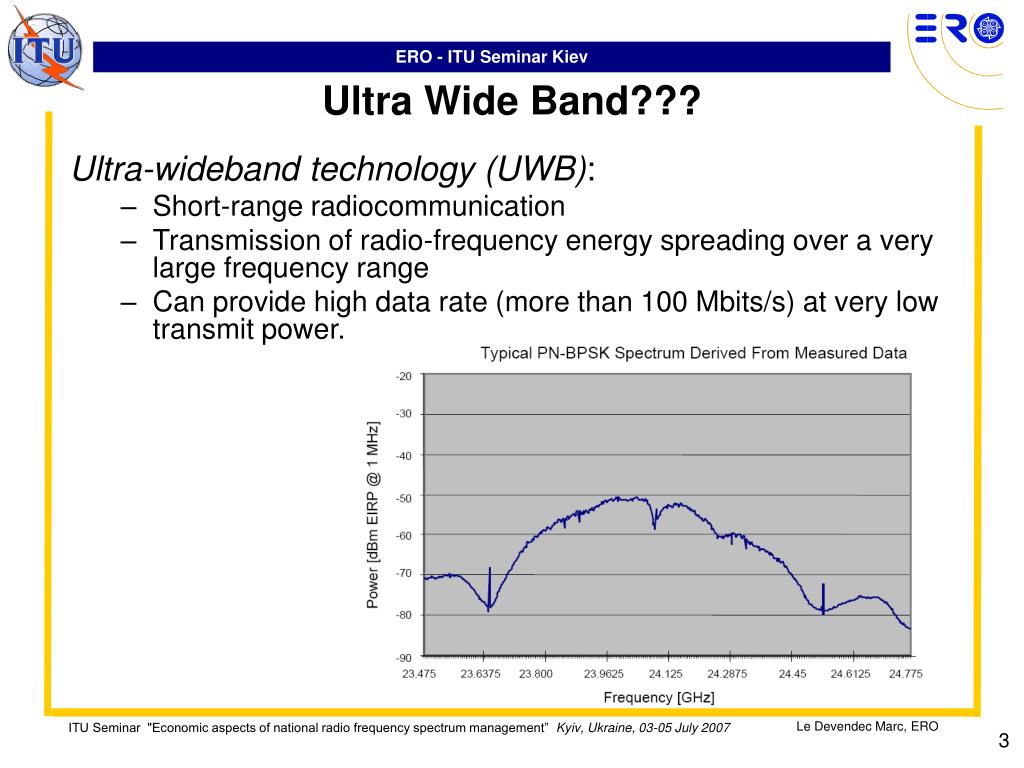 ITU

ERO

ERO - ITU Seminar Kiev

Ultra Wide Band???

Ultra-wideband technology (UWB):
– Short-range radiocommunication
– Transmission of radio-frequency energy spreading over a very large frequency range
– Can provide high data rate (more than 100 Mbits/s) at very low transmit power.

Typical PN-BPSK Spectrum Derived From Measured Data

Power [dBm EIRP @ 1 MHz]

-20
-30
-40
-50
-60
-70
-80
-90

23.475 23.6375 23.800 23.9625 24.125 24.2875 24.45 24.6125 24.775

Frequency [GHz]

ITU Seminar "Economic aspects of national radio frequency spectrum management" Kyiv, Ukraine, 03-05 July 2007

Le Devendec Marc, ERO

3